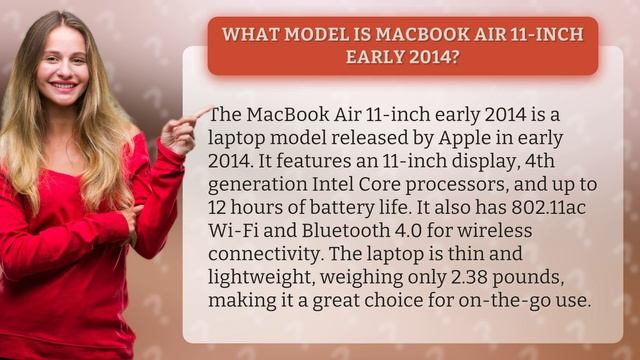 WHAT MODEL IS MACBOOK AIR 11-INCH EARLY 2014?

The MacBook Air 11-inch early 2014 is a laptop model released by Apple in early 2014. It features an 11-inch display, 4th generation Intel Core processors, and up to 12 hours of battery life. It also has 802.11ac Wi-Fi and Bluetooth 4.0 for wireless connectivity. The laptop is thin and lightweight, weighing only 2.38 pounds, making it a great choice for on-the-go use.